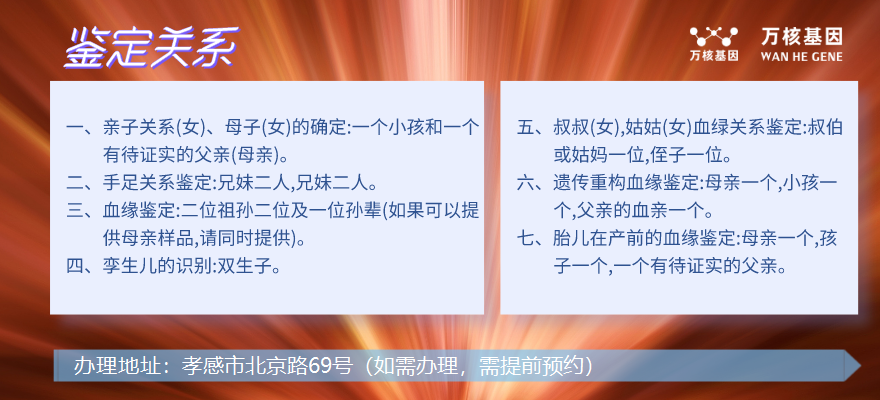 鉴定关系

万核基因

万核基因
WAN HE GENE

一、亲子关系(女)、母子(女)的确定:一个小孩和一个有待证实的父亲(母亲)。
二、手足关系鉴定:兄妹二人,兄妹二人。
三、血缘鉴定:二位祖孙二位及一位孙辈(如果可以提供母亲样品,请同时提供)。
四、孪生儿的识别:双生子。

五、叔叔(女),姑姑(女)血绿关系鉴定:叔伯或姑妈一位,侄子一位。
六、遗传重构血缘鉴定:母亲一个,小孩一个,父亲的血亲一个。
七、胎儿在产前的血缘鉴定:母亲一个,孩子一个,一个有待证实的父亲。

办理地址：孝感市北京路69号（如需办理，需提前预约）